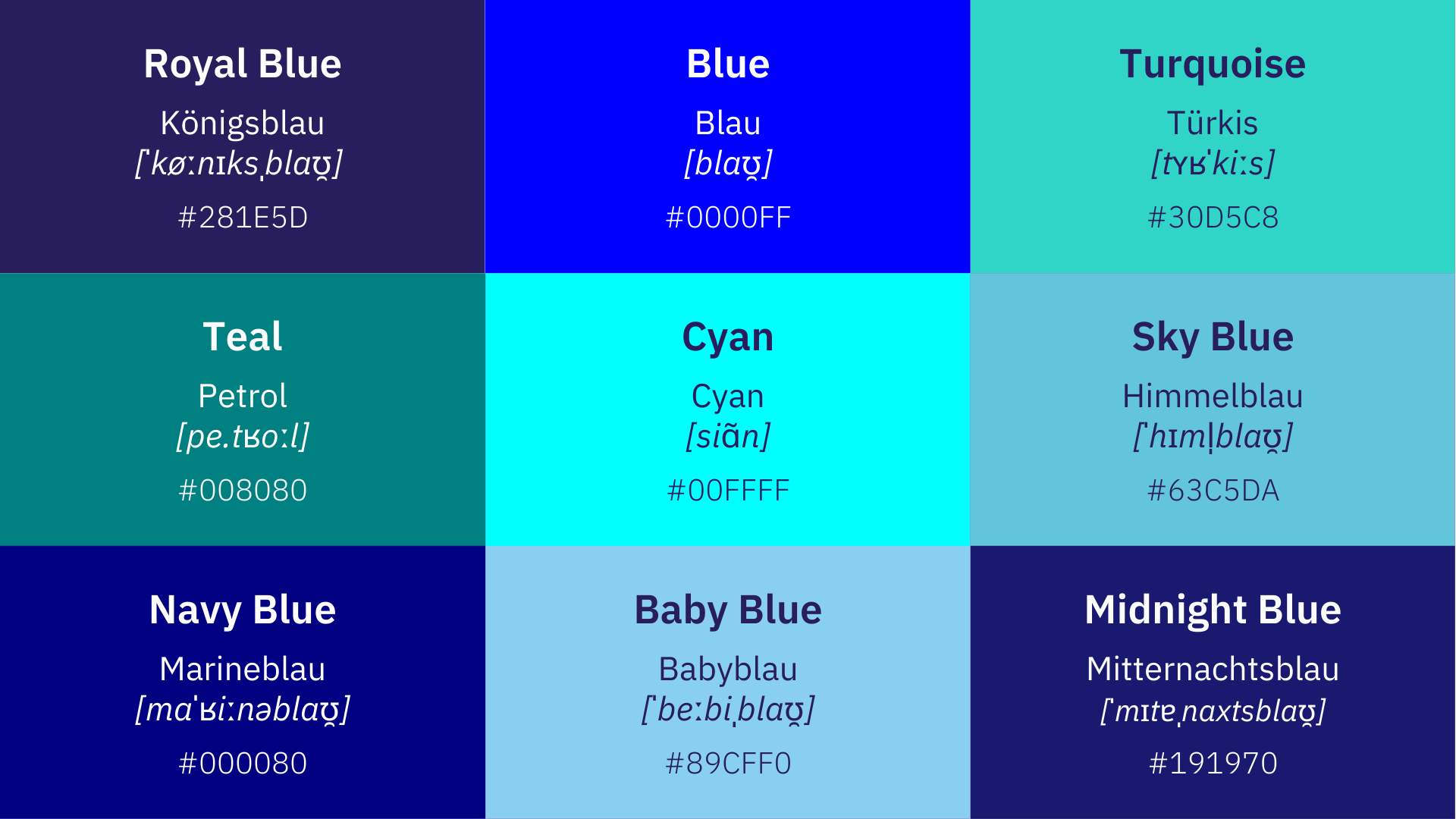 Royal Blue
Königsblau
[ˈkøːnɪksˌblaʊ̯]
#281E5D

Blue
Blau
[blaʊ̯]
#0000FF

Turquoise
Türkis
[tʏʁˈkiːs]
#30D5C8

Teal
Petrol
[pe.tʁoːl]
#008080

Cyan
Cyan
[siɑ̃n]
#00FFFF

Sky Blue
Himmelblau
[ˈhɪml̩blaʊ̯]
#63C5DA

Navy Blue
Marineblau
[maˈʁiːnəblaʊ̯]
#000080

Baby Blue
Babyblau
[ˈbeːbiˌblaʊ̯]
#89CFF0

Midnight Blue
Mitternachtsblau
[ˈmɪtɐˌnaxtsblaʊ̯]
#191970